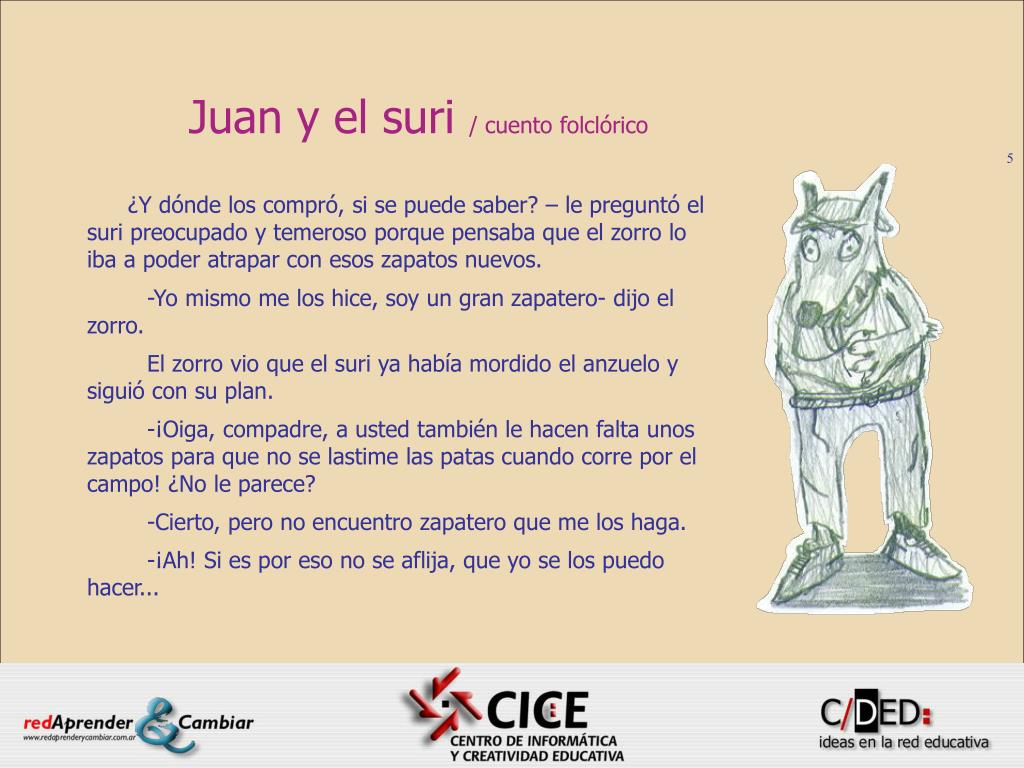 Juan y el suri / cuento folclórico

5

¿Y dónde los compró, si se puede saber? – le preguntó el suri preocupado y temeroso porque pensaba que el zorro lo iba a poder atrapar con esos zapatos nuevos.

-Yo mismo me los hice, soy un gran zapatero- dijo el zorro.

El zorro vio que el suri ya había mordido el anzuelo y siguió con su plan.

-¡Oiga, compadre, a usted también le hacen falta unos zapatos para que no se lastime las patas cuando corre por el campo! ¿No le parece?

-Cierto, pero no encuentro zapatero que me los haga.

-¡Ah! Si es por eso no se aflija, que yo se los puedo hacer...

redAprender & Cambiar
www.redaprenderycambiar.com.ar

CICE
CENTRO DE INFORMÁTICA Y CREATIVIDAD EDUCATIVA

C/DED:
ideas en la red educativa